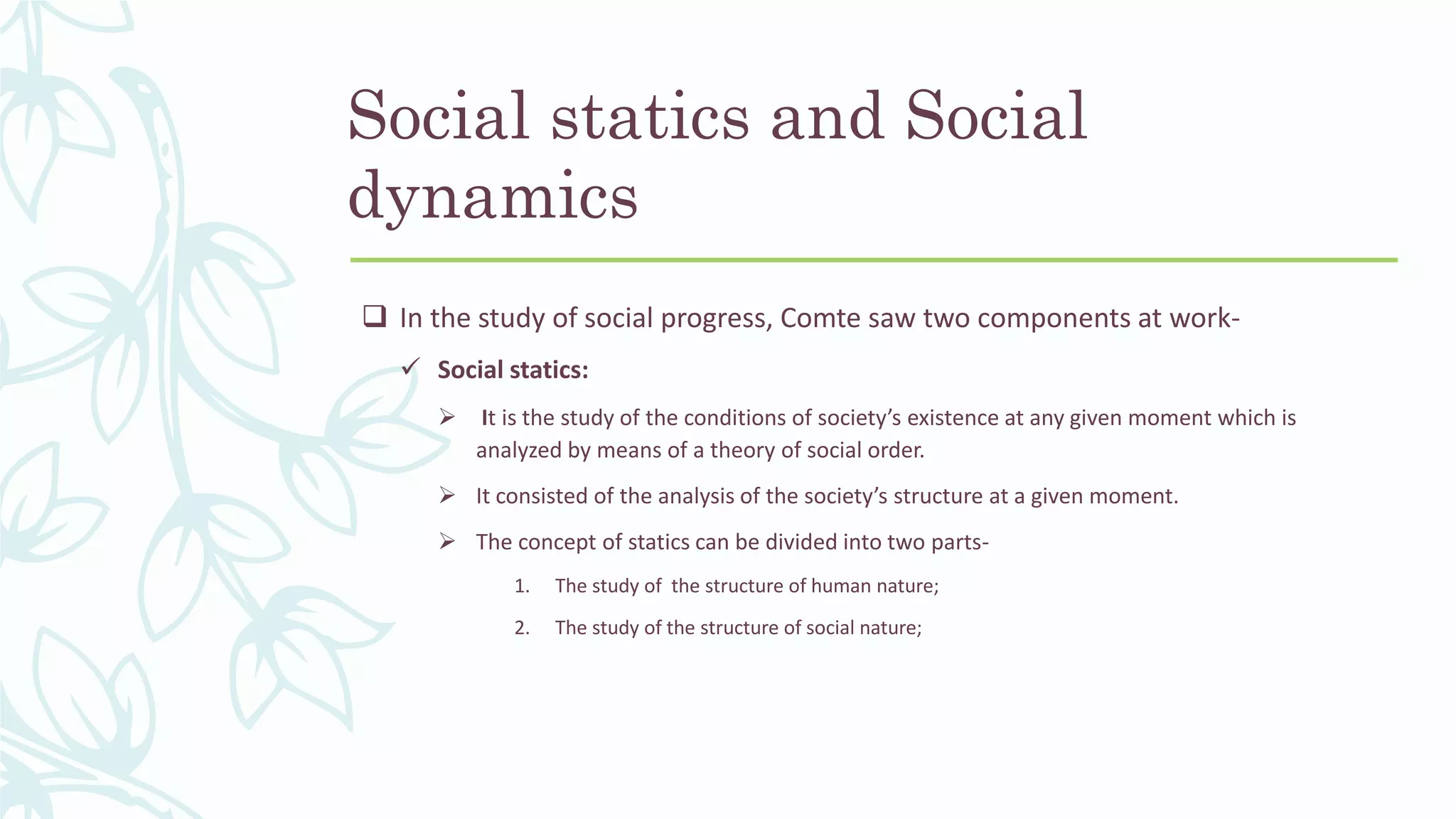 Social statics and Social dynamics

❑ In the study of social progress, Comte saw two components at work-

✓ Social statics:

➢ It is the study of the conditions of society's existence at any given moment which is analyzed by means of a theory of social order.

➢ It consisted of the analysis of the society's structure at a given moment.

➢ The concept of statics can be divided into two parts-

1. The study of the structure of human nature;

2. The study of the structure of social nature;